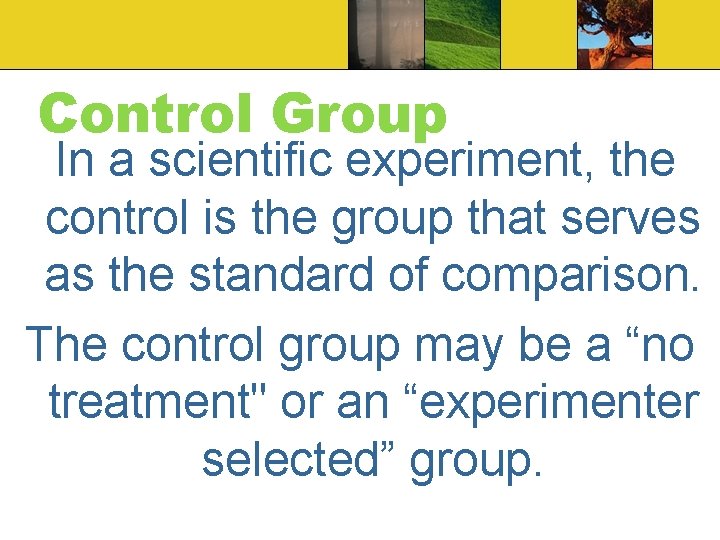 Control Group

In a scientific experiment, the control is the group that serves as the standard of comparison.

The control group may be a “no treatment" or an “experimenter selected” group.